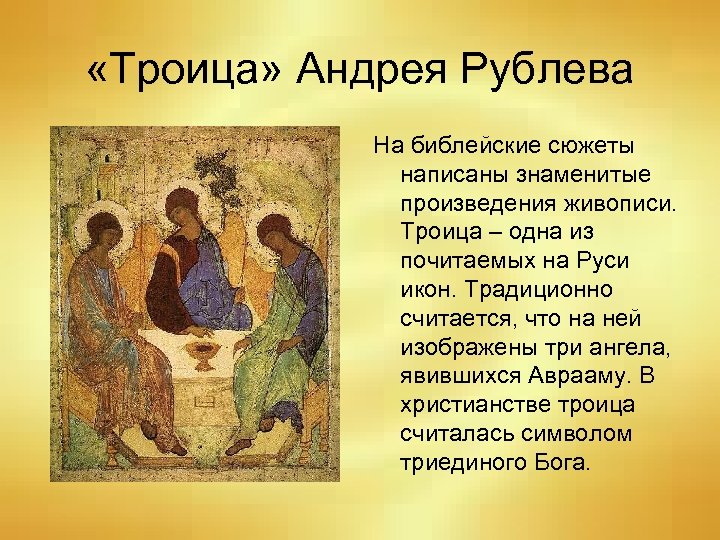 «Троица» Андрея Рублева

На библейские сюжеты написаны знаменитые произведения живописи. Троица – одна из почитаемых на Руси икон. Традиционно считается, что на ней изображены три ангела, явившихся Аврааму. В христианстве троица считалась символом триединого Бога.